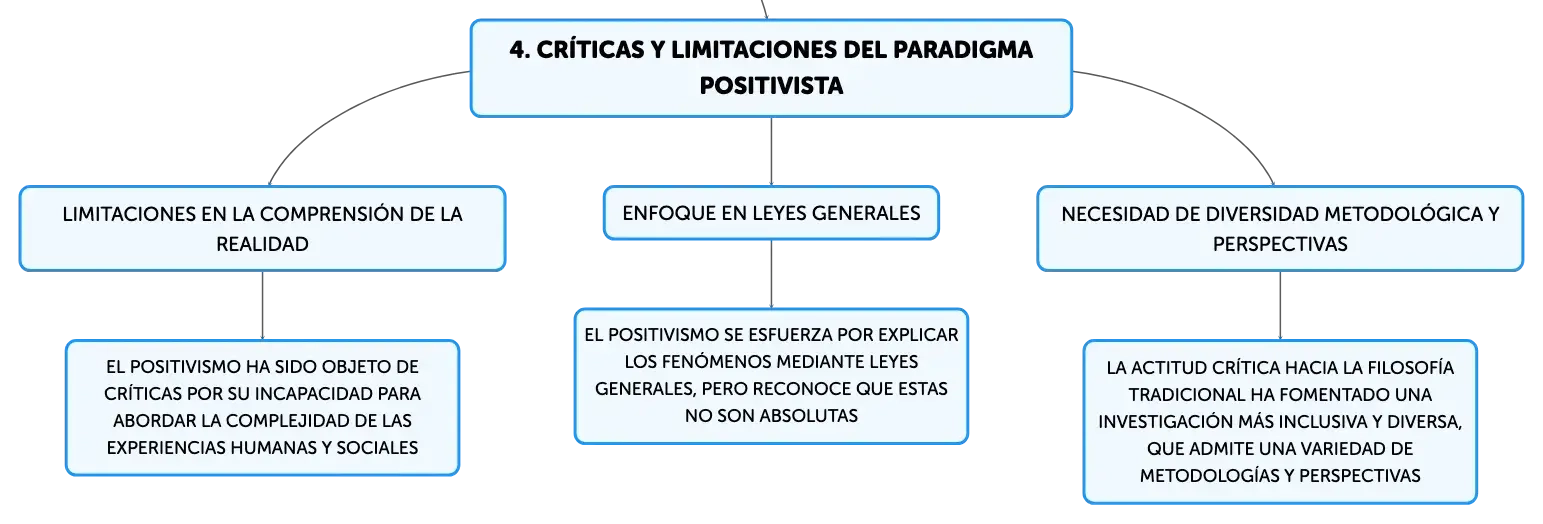 4. CRÍTICAS Y LIMITACIONES DEL PARADIGMA POSITIVISTA

LIMITACIONES EN LA COMPRENSIÓN DE LA REALIDAD

EL POSITIVISMO HA SIDO OBJETO DE CRÍTICAS POR SU INCAPACIDAD PARA ABORDAR LA COMPLEJIDAD DE LAS EXPERIENCIAS HUMANAS Y SOCIALES

ENFOQUE EN LEYES GENERALES

EL POSITIVISMO SE ESFUERZA POR EXPLICAR LOS FENÓMENOS MEDIANTE LEYES GENERALES, PERO RECONOCE QUE ESTAS NO SON ABSOLUTAS

NECESIDAD DE DIVERSIDAD METODOLÓGICA Y PERSPECTIVAS

LA ACTITUD CRÍTICA HACIA LA FILOSOFÍA TRADICIONAL HA FOMENTADO UNA INVESTIGACIÓN MÁS INCLUSIVA Y DIVERSA, QUE ADMITE UNA VARIEDAD DE METODOLOGÍAS Y PERSPECTIVAS